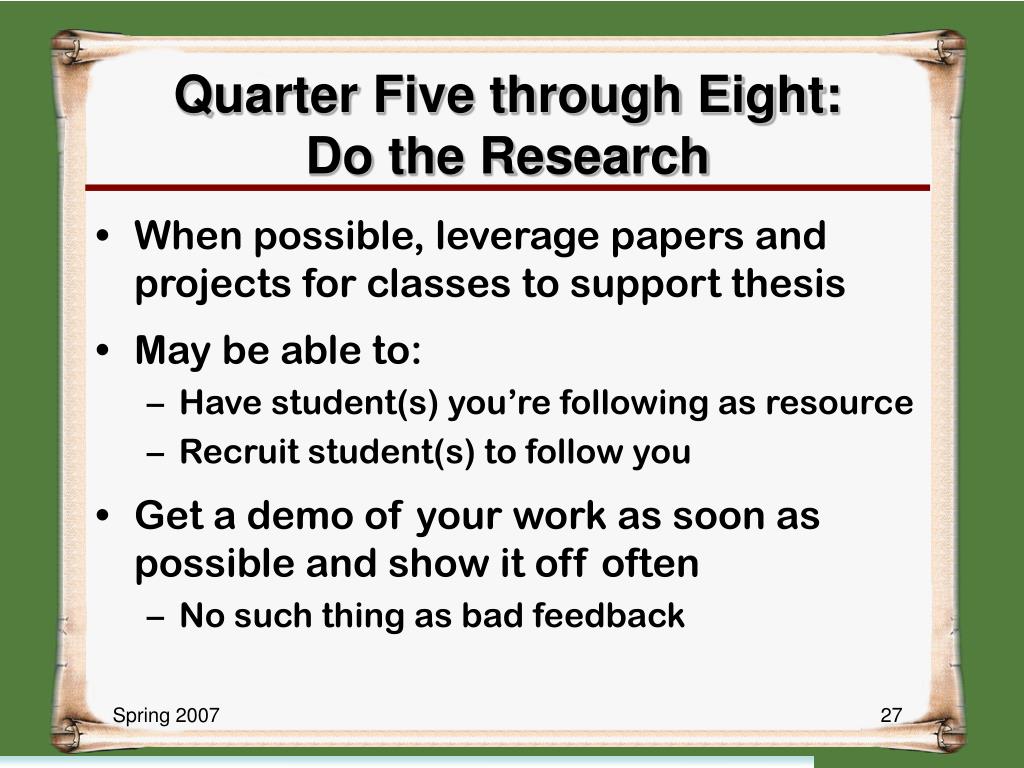 Quarter Five through Eight:
Do the Research

• When possible, leverage papers and projects for classes to support thesis
• May be able to:
– Have student(s) you're following as resource
– Recruit student(s) to follow you
• Get a demo of your work as soon as possible and show it off often
– No such thing as bad feedback

Spring 2007

27